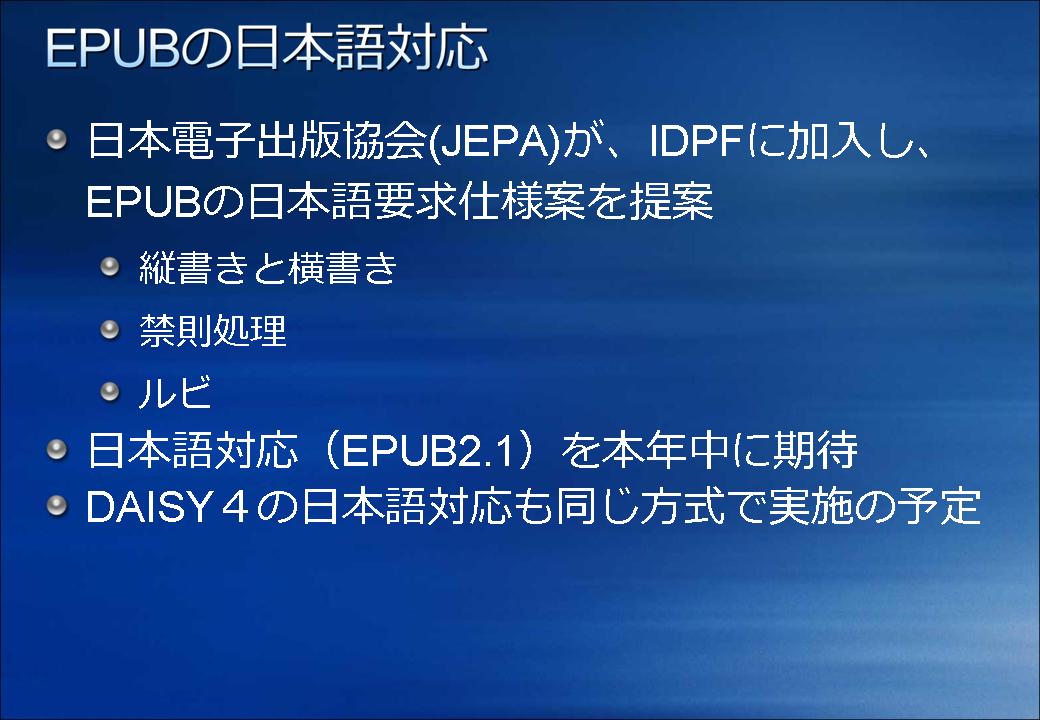 EPUBの日本語対応

日本電子出版協会(JEPA)が、IDPFに加入し、EPUBの日本語要求仕様案を提案

縦書きと横書き

禁則処理

ルビ

日本語対応（EPUB2.1）を本年中に期待

DAISY４の日本語対応も同じ方式で実施の予定